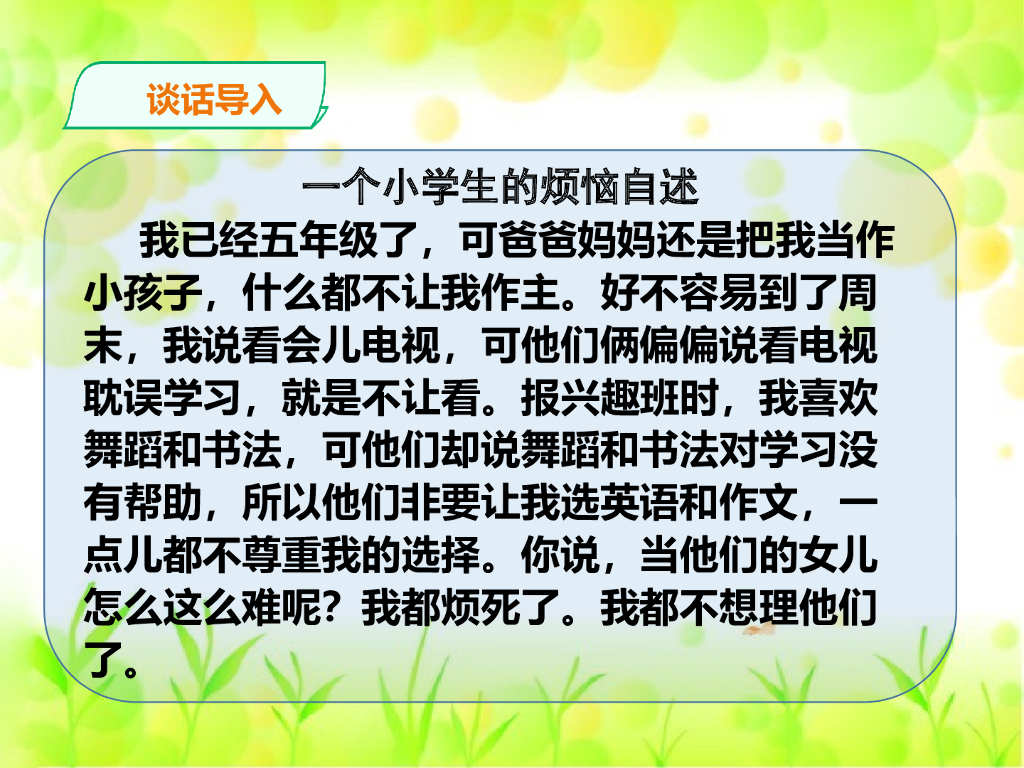 谈话导入

一个小学生的烦恼自述

我已经五年级了，可爸爸妈妈还是把我当作小孩子，什么都不让我作主。好不容易到了周末，我说看会儿电视，可他们俩偏偏说看电视耽误学习，就是不让看。报兴趣班时，我喜欢舞蹈和书法，可他们却说舞蹈和书法对学习没有帮助，所以他们非要让我选英语和作文，一点儿都不尊重我的选择。你说，当他们的女儿怎么这么难呢？我都烦死了。我都不想理他们了。